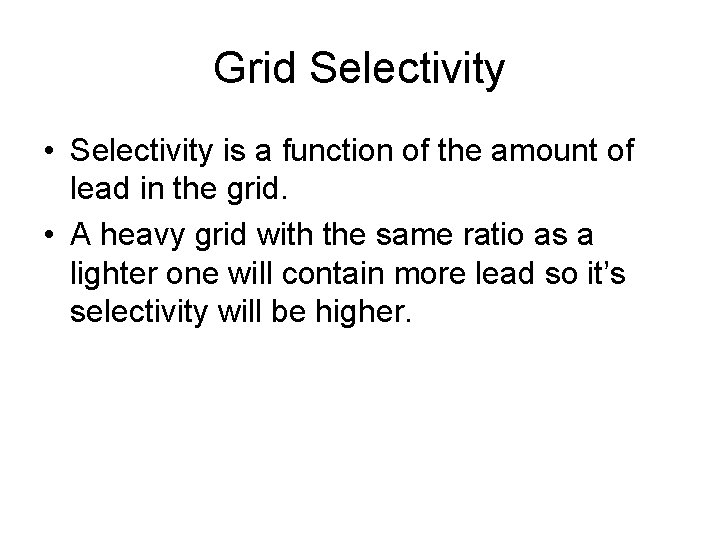 Grid Selectivity

• Selectivity is a function of the amount of lead in the grid.
• A heavy grid with the same ratio as a lighter one will contain more lead so it’s selectivity will be higher.